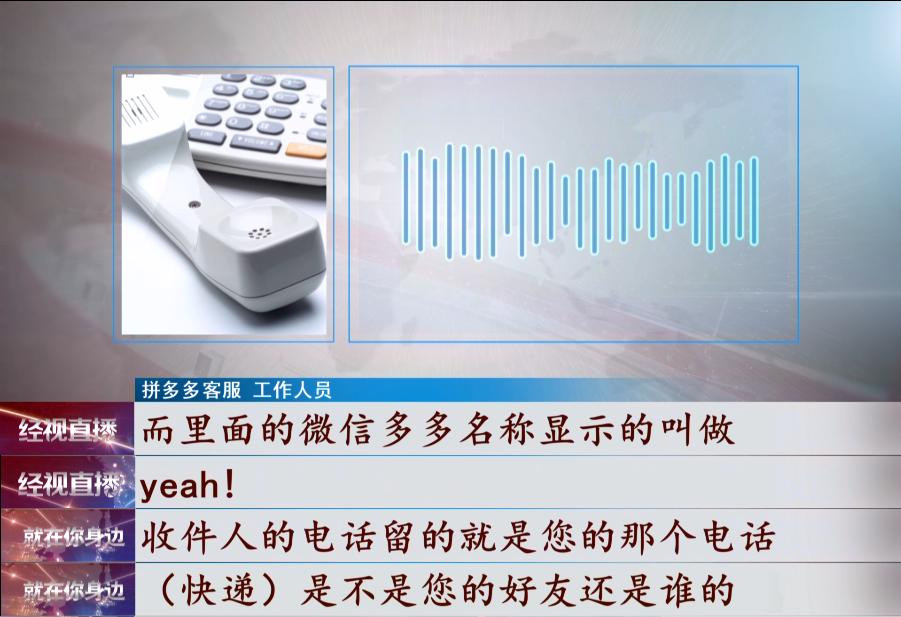 拼多多客服 工作人员

经视直播
而里面的微信多多名称显示的叫做

经视直播
yeah!

就在你身边
收件人的电话留的就是您的那个电话

就在你身边
（快递）是不是您的好友还是谁的